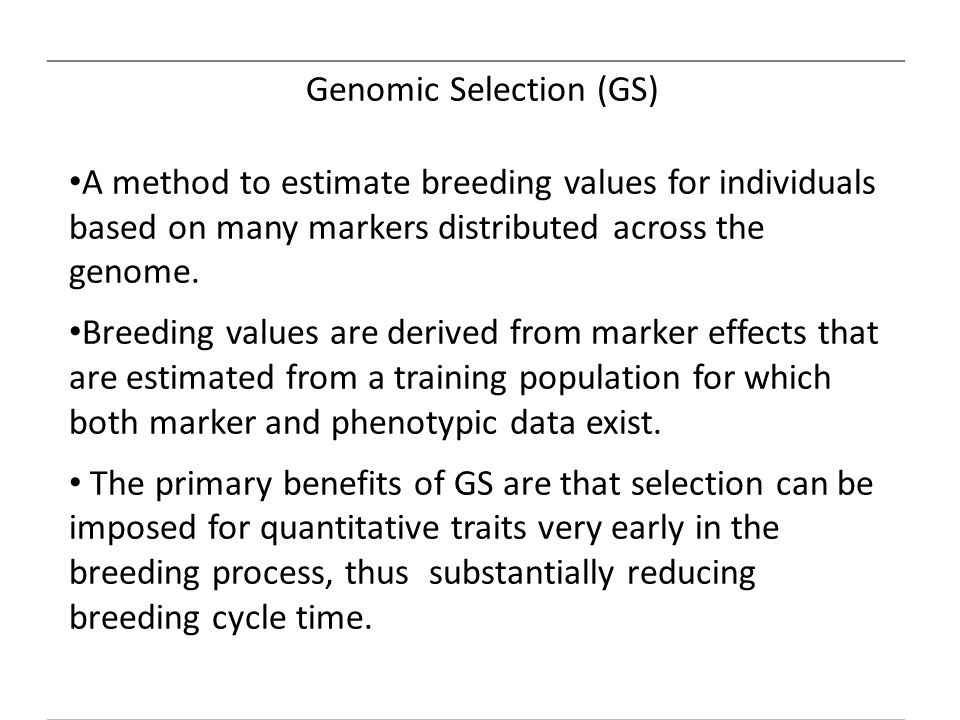 Genomic Selection (GS)

•A method to estimate breeding values for individuals based on many markers distributed across the genome.

•Breeding values are derived from marker effects that are estimated from a training population for which both marker and phenotypic data exist.

• The primary benefits of GS are that selection can be imposed for quantitative traits very early in the breeding process, thus substantially reducing breeding cycle time.